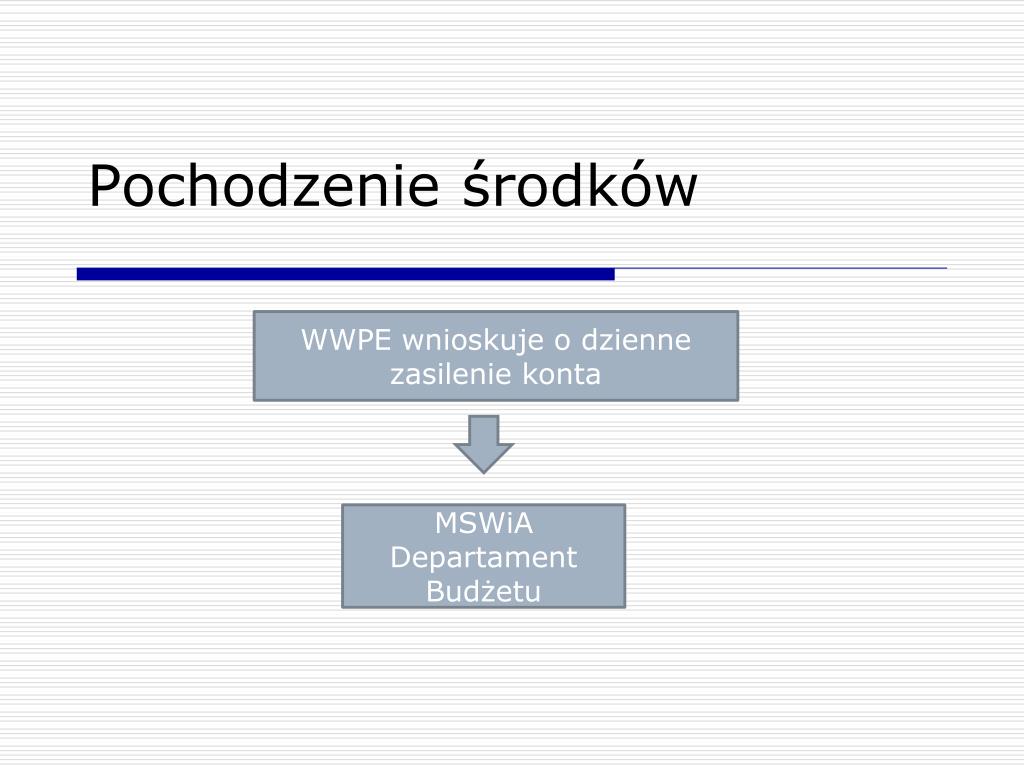 Pochodzenie środków

WWPE wnioskuje o dzienne zasilenie konta

MSWiA
Departament
Budżetu